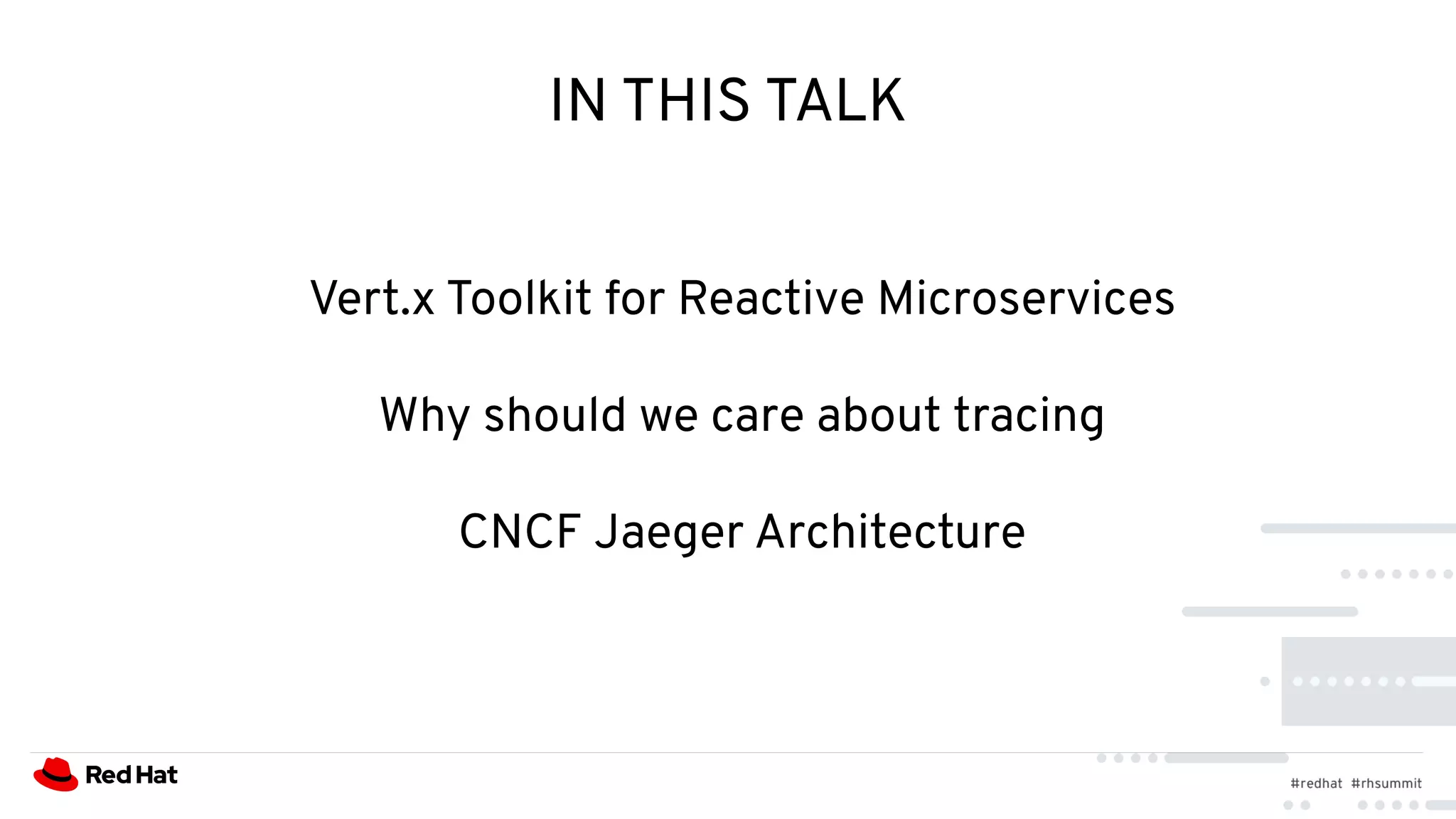 IN THIS TALK

Vert.x Toolkit for Reactive Microservices

Why should we care about tracing

CNCF Jaeger Architecture

Red Hat

#redhat #rhsummit